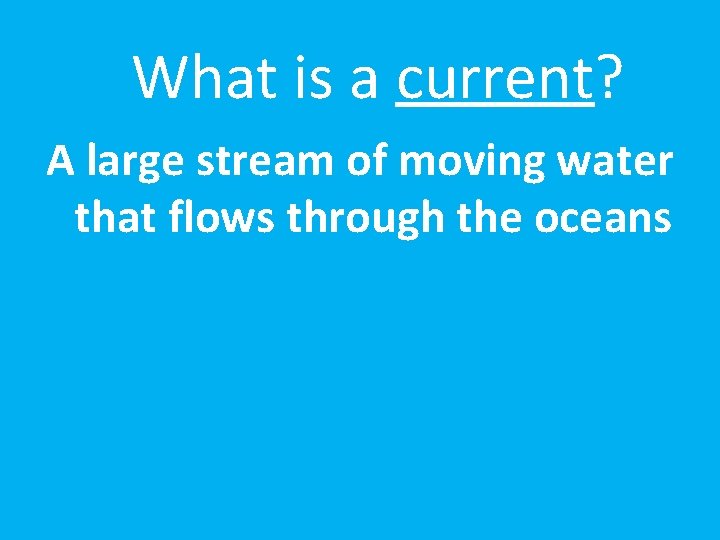 What is a current?

A large stream of moving water that flows through the oceans